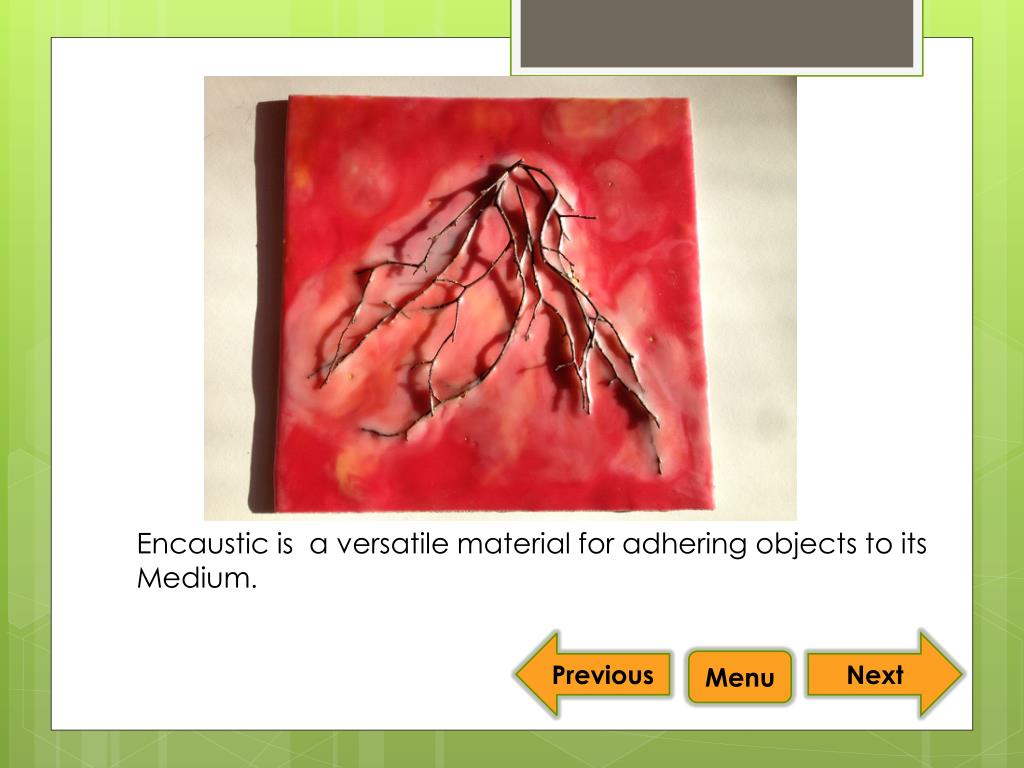 Encaustic is a versatile material for adhering objects to its Medium.

Previous

Menu

Next